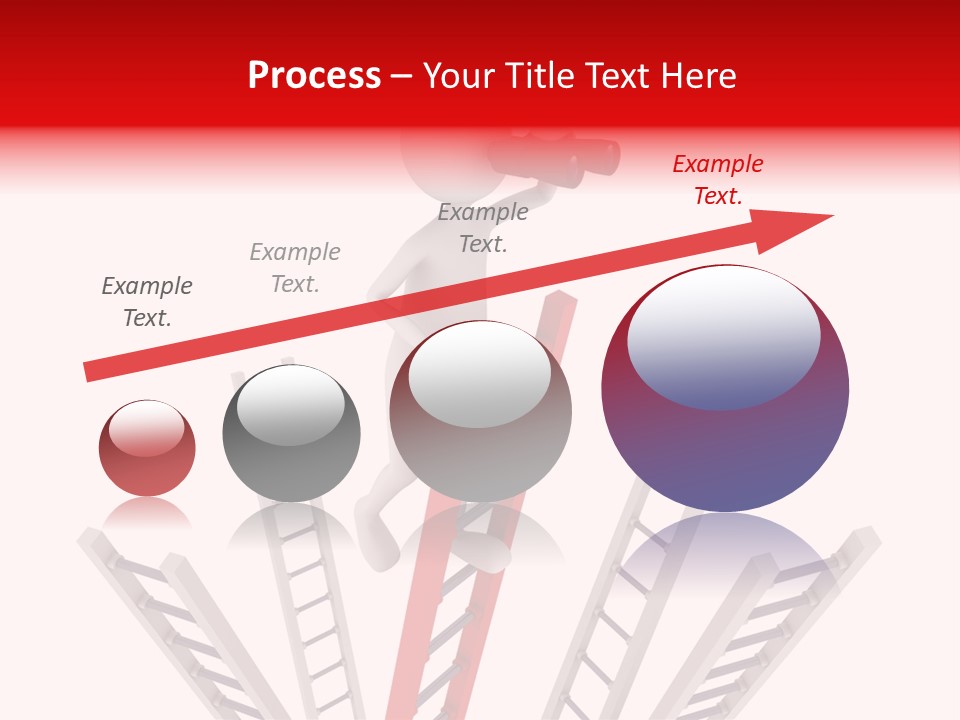 Process – Your Title Text Here

Example Text.

Example Text.

Example Text.

Example Text.